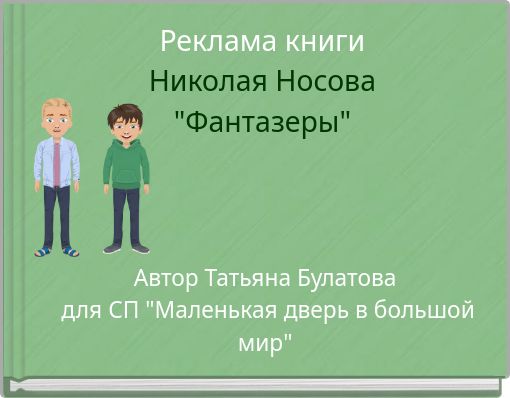 Реклама книги
Николая Носова
"Фантазеры"

Автор Татьяна Булатова
для СП "Маленькая дверь в большой мир"